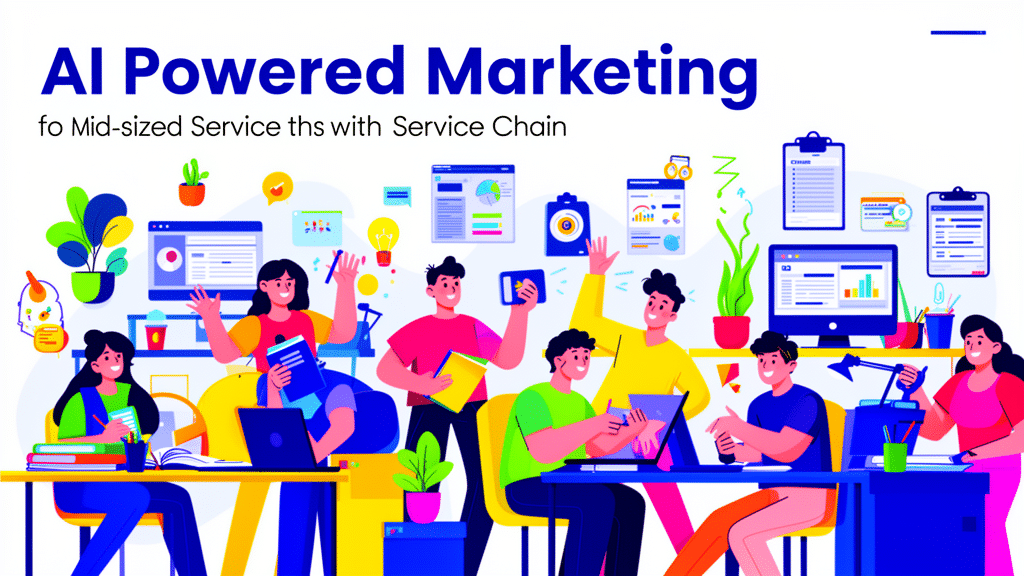 AI Powered Marketing

fo Mid-sized Service ths with Service Chain